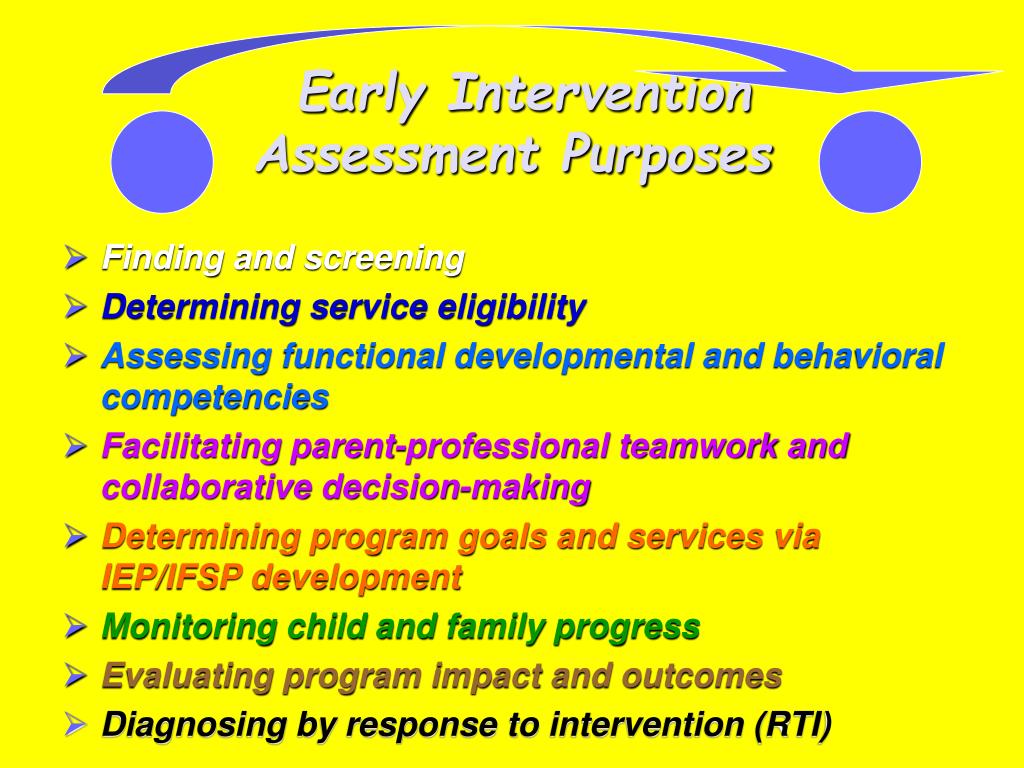 Early Intervention Assessment Purposes

➢ Finding and screening
➢ Determining service eligibility
➢ Assessing functional developmental and behavioral competencies
➢ Facilitating parent-professional teamwork and collaborative decision-making
➢ Determining program goals and services via IEP/IFSP development
➢ Monitoring child and family progress
➢ Evaluating program impact and outcomes
➢ Diagnosing by response to intervention (RTI)